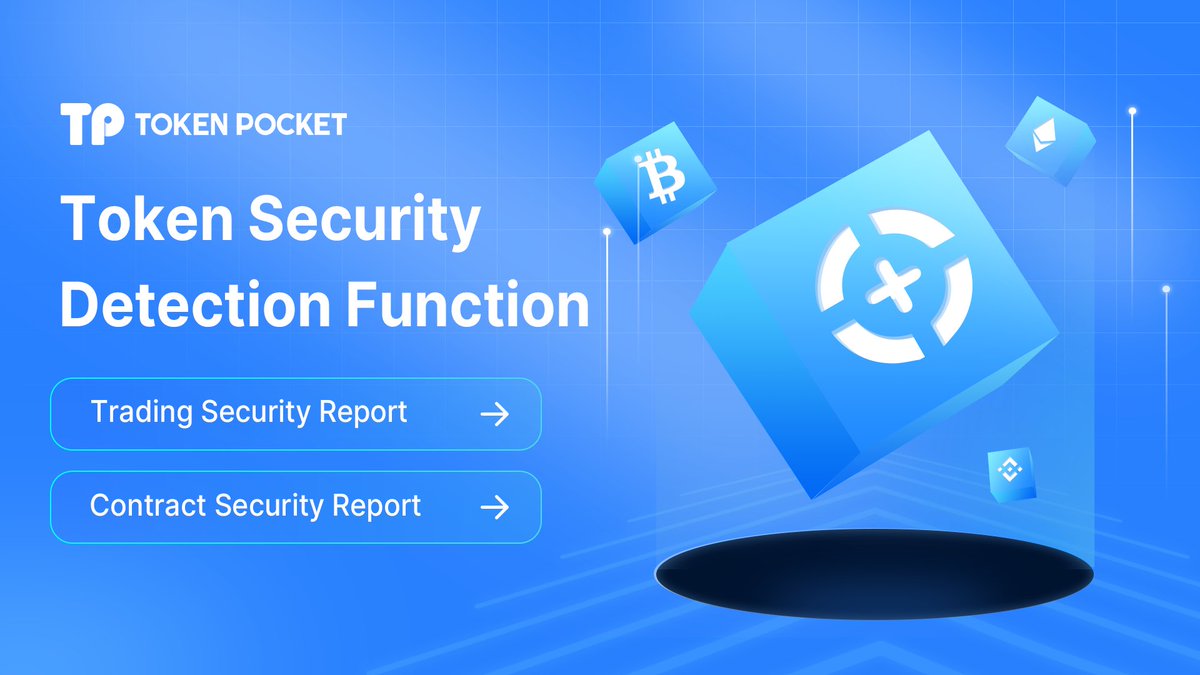 TP TOKEN POCKET

Token Security Detection Function

Trading Security Report →

Contract Security Report →